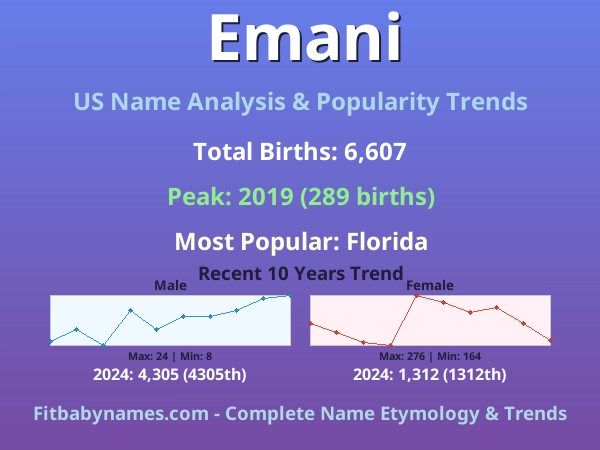 Emani

US Name Analysis & Popularity Trends

Total Births: 6,607

Peak: 2019 (289 births)

Most Popular: Florida

Recent 10 Years Trend

Male

Max: 24 | Min: 8

2024: 4,305 (4305th)

Female

Max: 276 | Min: 164

2024: 1,312 (1312th)

Fitbabynames.com - Complete Name Etymology & Trends